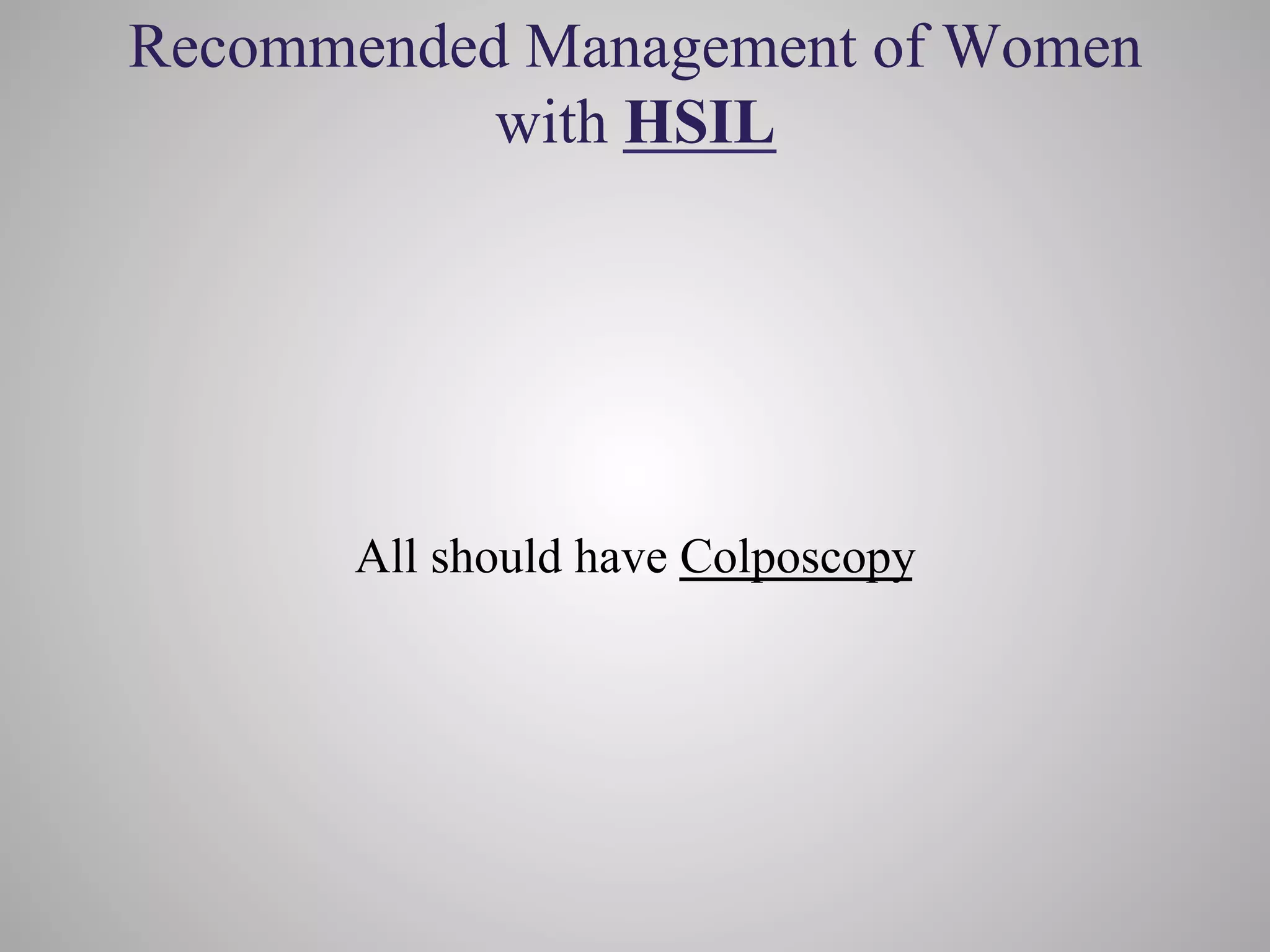 Recommended Management of Women with HSIL

All should have Colposcopy